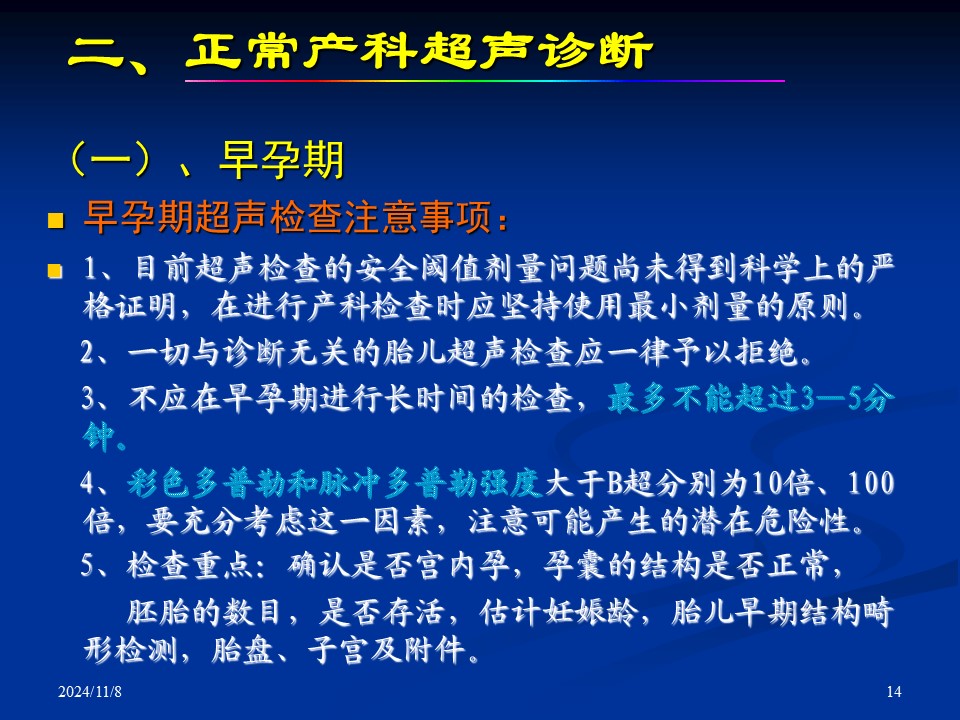 二、正常产科超声诊断

（一）、早孕期

早孕期超声检查注意事项：

1、目前超声检查的安全阈值剂量问题尚未得到科学上的严格证明，在进行产科检查时应坚持使用最小剂量的原则。

2、一切与诊断无关的胎儿超声检查应一律予以拒绝。

3、不应在早孕期进行长时间的检查，最多不能超过3—5分钟。

4、彩色多普勒和脉冲多普勒强度大于B超分别为10倍、100倍，要充分考虑这一因素，注意可能产生的潜在危险性。

5、检查重点：确认是否宫内孕，孕囊的结构是否正常，

胚胎的数目，是否存活，估计妊娠龄，胎儿早期结构畸形检测，胎盘、子宫及附件。

2024/11/8

14